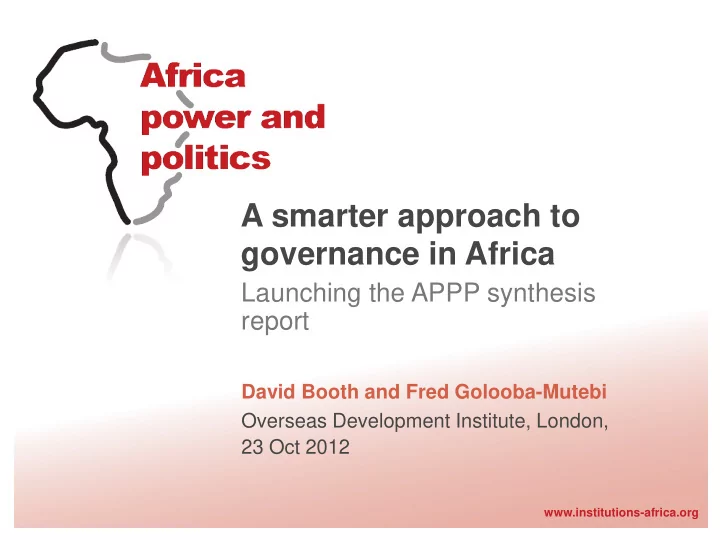 Africa power and politics

A smarter approach to governance in Africa

Launching the APPP synthesis report

David Booth and Fred Golooba-Mutebi

Overseas Development Institute, London, 23 Oct 2012

www.institutions-africa.org